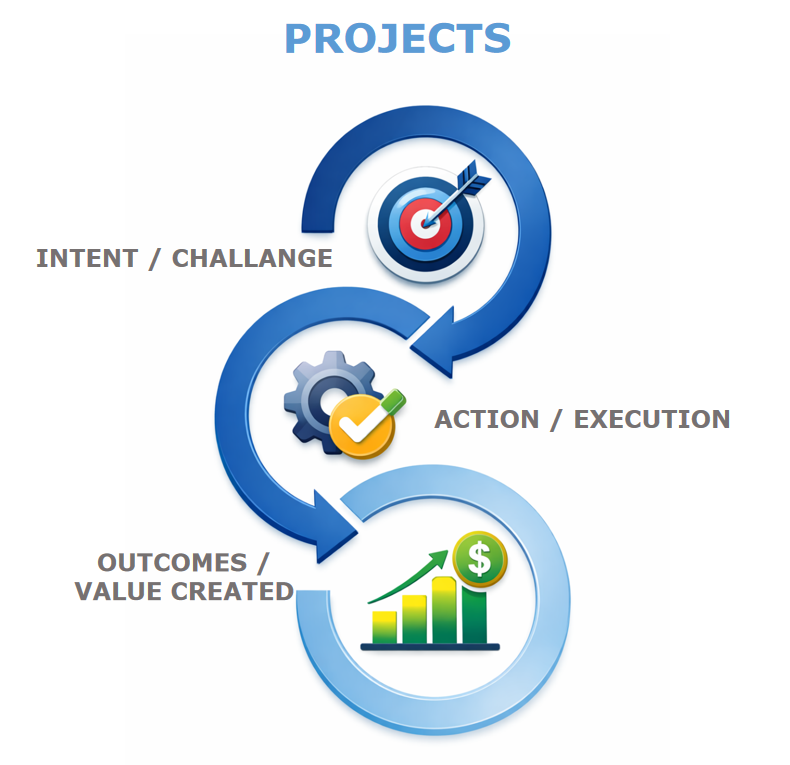 PROJECTS

INTENT / CHALLANGE

ACTION / EXECUTION

OUTCOMES / VALUE CREATED

$